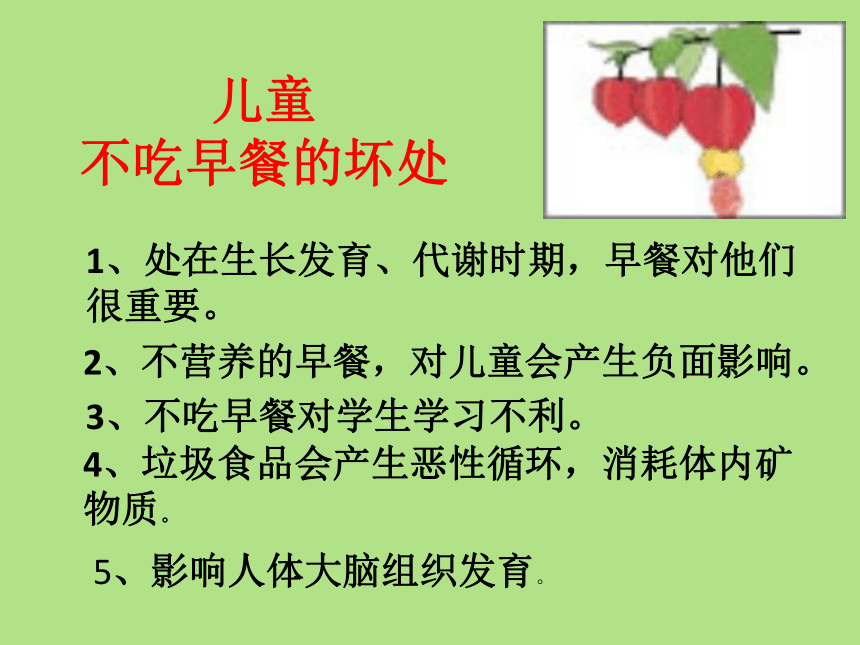 儿童
不吃早餐的坏处

1、处在生长发育、代谢时期，早餐对他们很重要。

2、不营养的早餐，对儿童会产生负面影响。

3、不吃早餐对学生学习不利。

4、垃圾食品会产生恶性循环，消耗体内矿物质.

5、影响人体大脑组织发育.